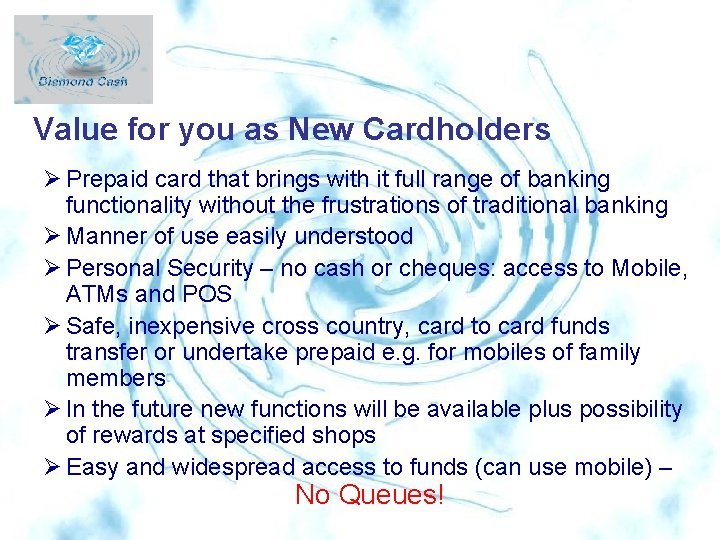 Diamond Cash

Value for you as New Cardholders

➢ Prepaid card that brings with it full range of banking functionality without the frustrations of traditional banking

➢ Manner of use easily understood

➢ Personal Security – no cash or cheques: access to Mobile, ATMs and POS

➢ Safe, inexpensive cross country, card to card funds transfer or undertake prepaid e.g. for mobiles of family members

➢ In the future new functions will be available plus possibility of rewards at specified shops

➢ Easy and widespread access to funds (can use mobile) – No Queues!